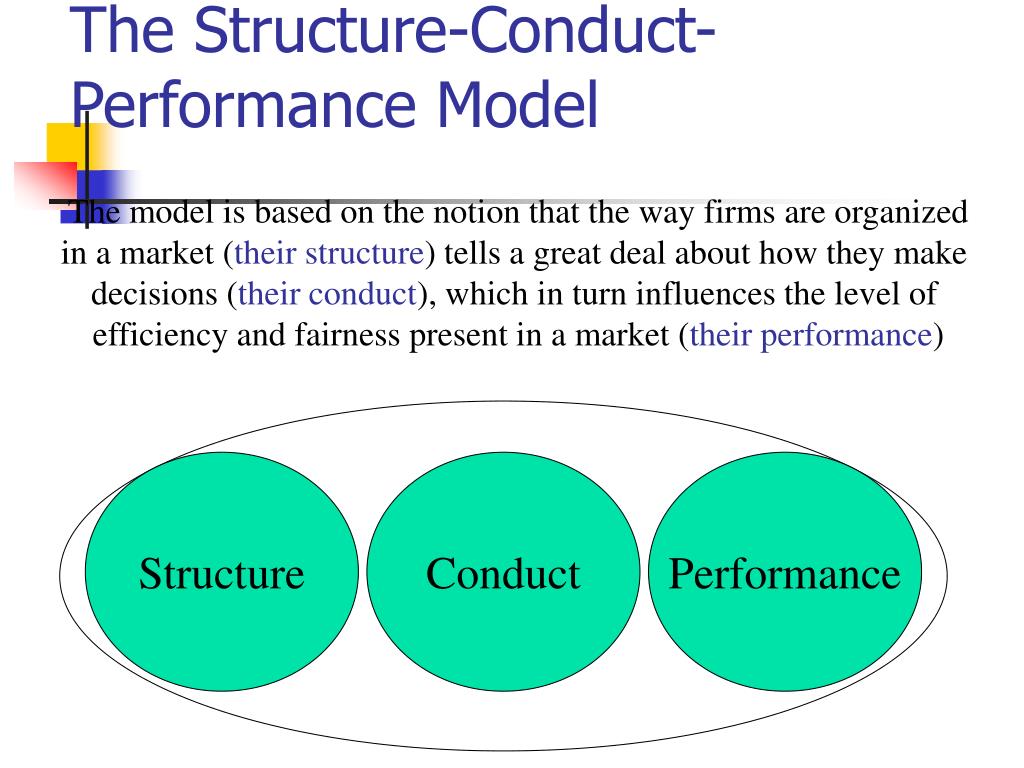 The Structure-Conduct-Performance Model

The model is based on the notion that the way firms are organized in a market (their structure) tells a great deal about how they make decisions (their conduct), which in turn influences the level of efficiency and fairness present in a market (their performance)

Structure

Conduct

Performance